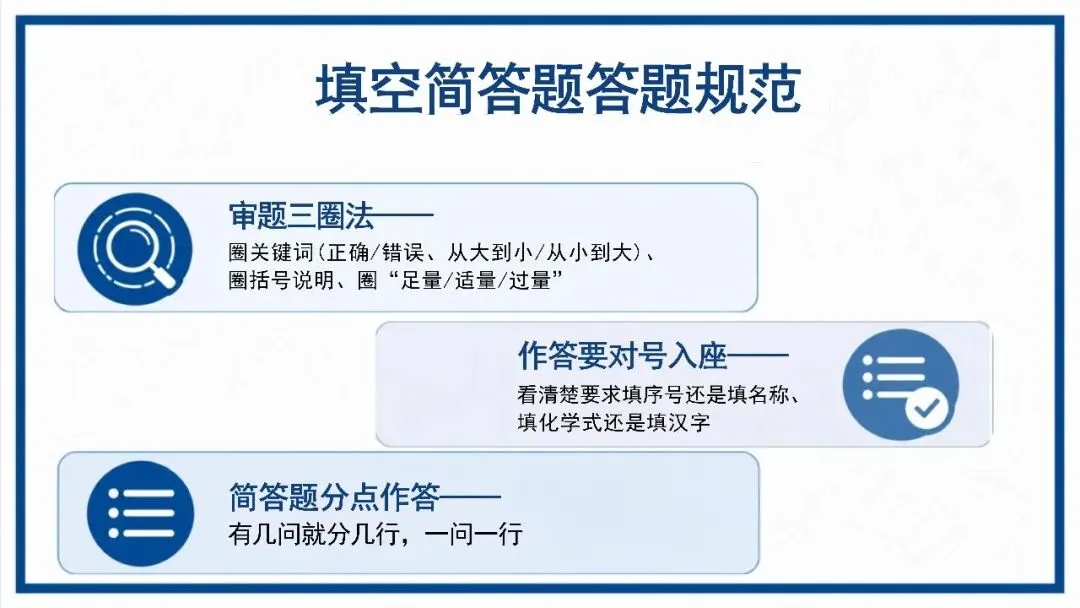 填空简答题答题规范

审题三圈法——
圈关键词(正确/错误、从大到小/从小到大)、圈括号说明、圈“足量/适量/过量”

作答要对号入座——
看清楚要求填序号还是填名称、填化学式还是填汉字

简答题分点作答——
有几问就分几行，一问一行